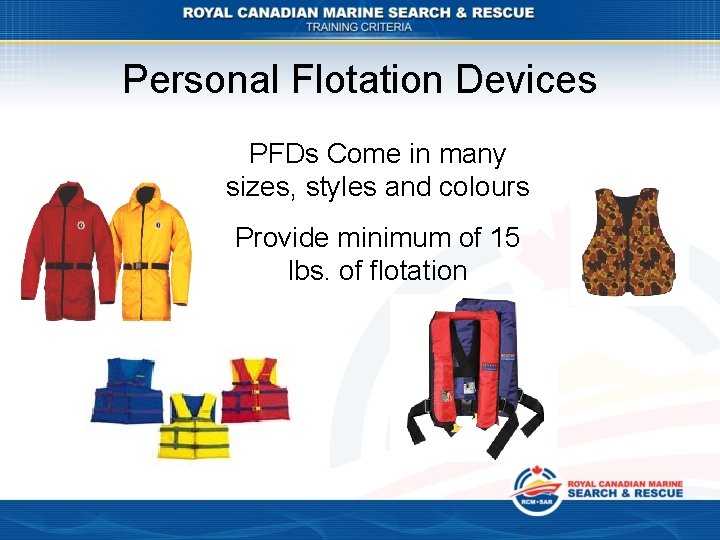 ROYAL CANADIAN MARINE SEARCH & RESCUE
TRAINING CRITERIA

Personal Flotation Devices

PFDs Come in many sizes, styles and colours

Provide minimum of 15 lbs. of flotation

RCM•SAR
ROYAL CANADIAN MARINE
SEARCH & RESCUE